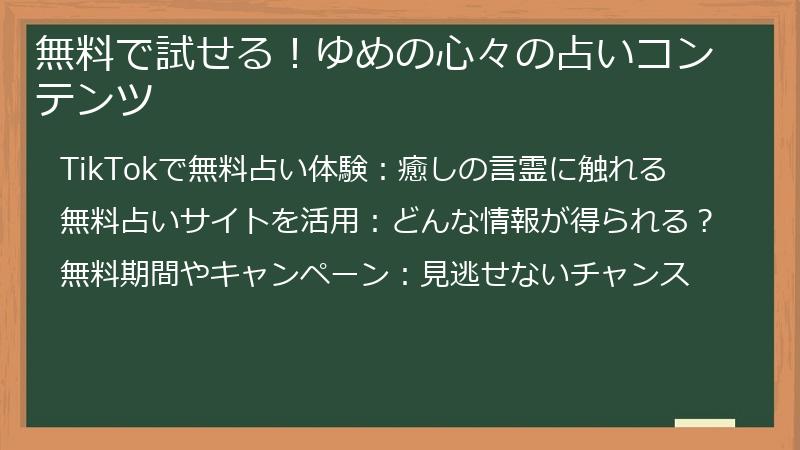 無料で試せる！ゆめの心々の占いコンテンツ

TikTokで無料占い体験：癒しの言霊に触れる

無料占いサイトを活用：どんな情報が得られる？

無料期間やキャンペーン：見逃せないチャンス